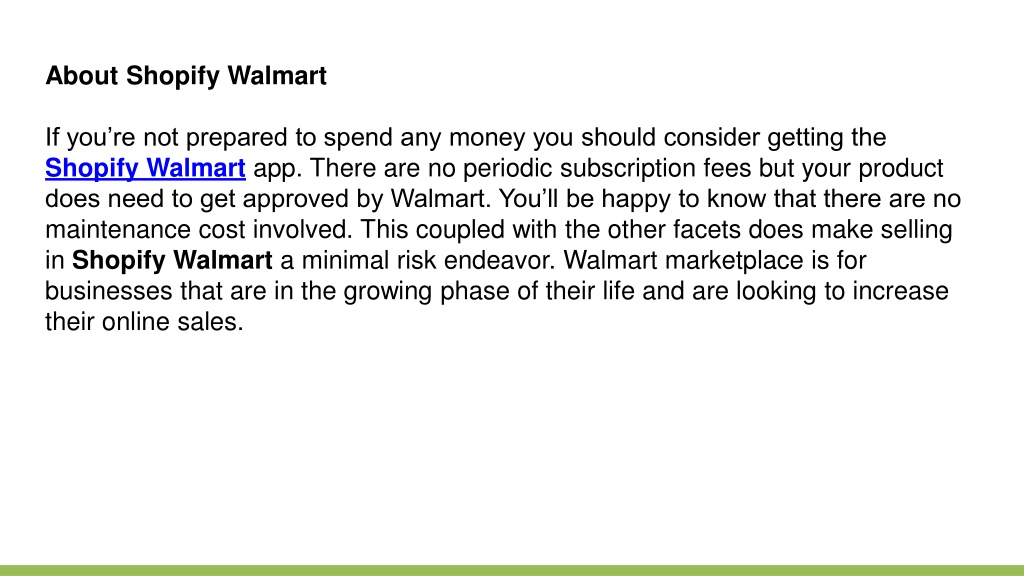 About Shopify Walmart

If you’re not prepared to spend any money you should consider getting the Shopify Walmart app. There are no periodic subscription fees but your product does need to get approved by Walmart. You’ll be happy to know that there are no maintenance cost involved. This coupled with the other facets does make selling in Shopify Walmart a minimal risk endeavor. Walmart marketplace is for businesses that are in the growing phase of their life and are looking to increase their online sales.